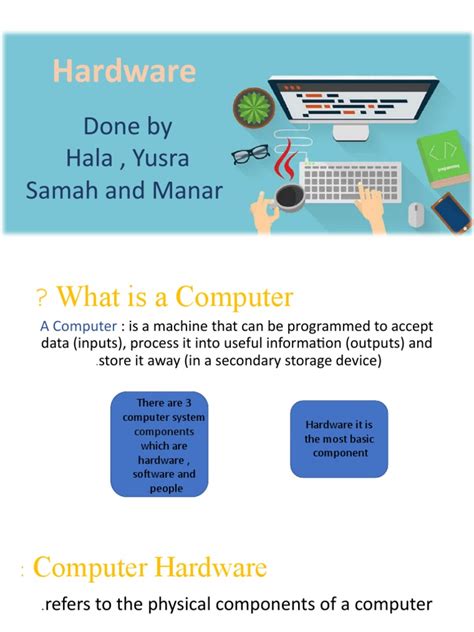 Hardware

Done by
Hala , Yusra
Samah and Manar

? What is a Computer

A Computer : is a machine that can be programmed to accept data (inputs), process it into useful information (outputs) and .store it away (in a secondary storage device)

There are 3 computer system components which are hardware , software and people

Hardware it is the most basic component

: Computer Hardware

.refers to the physical components of a computer